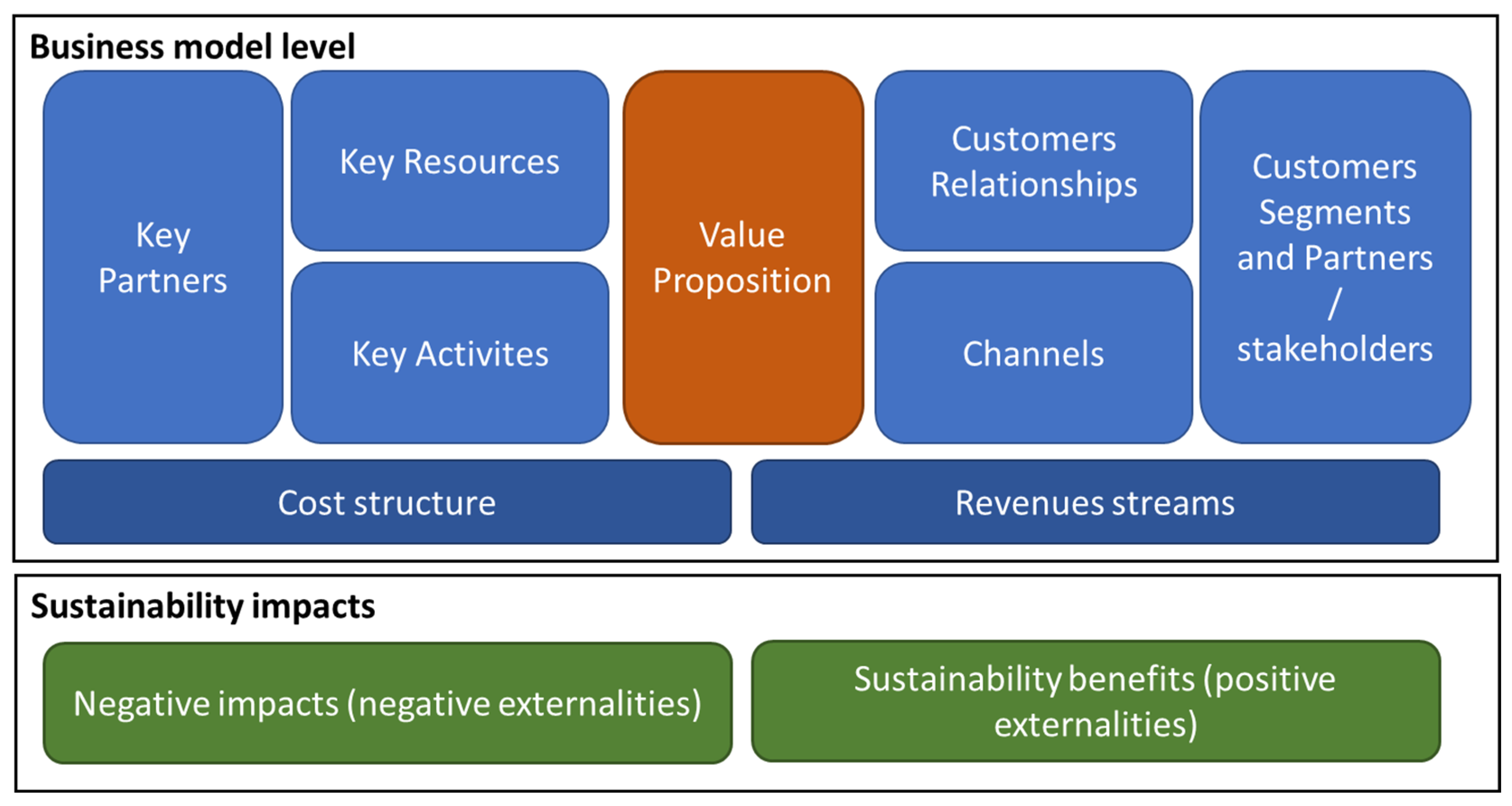 Business model level

Key Partners

Key Resources

Key Activites

Value Proposition

Customers Relationships

Channels

Customers Segments and Partners / stakeholders

Cost structure

Revenues streams

Sustainability impacts

Negative impacts (negative externalities)

Sustainability benefits (positive externalities)